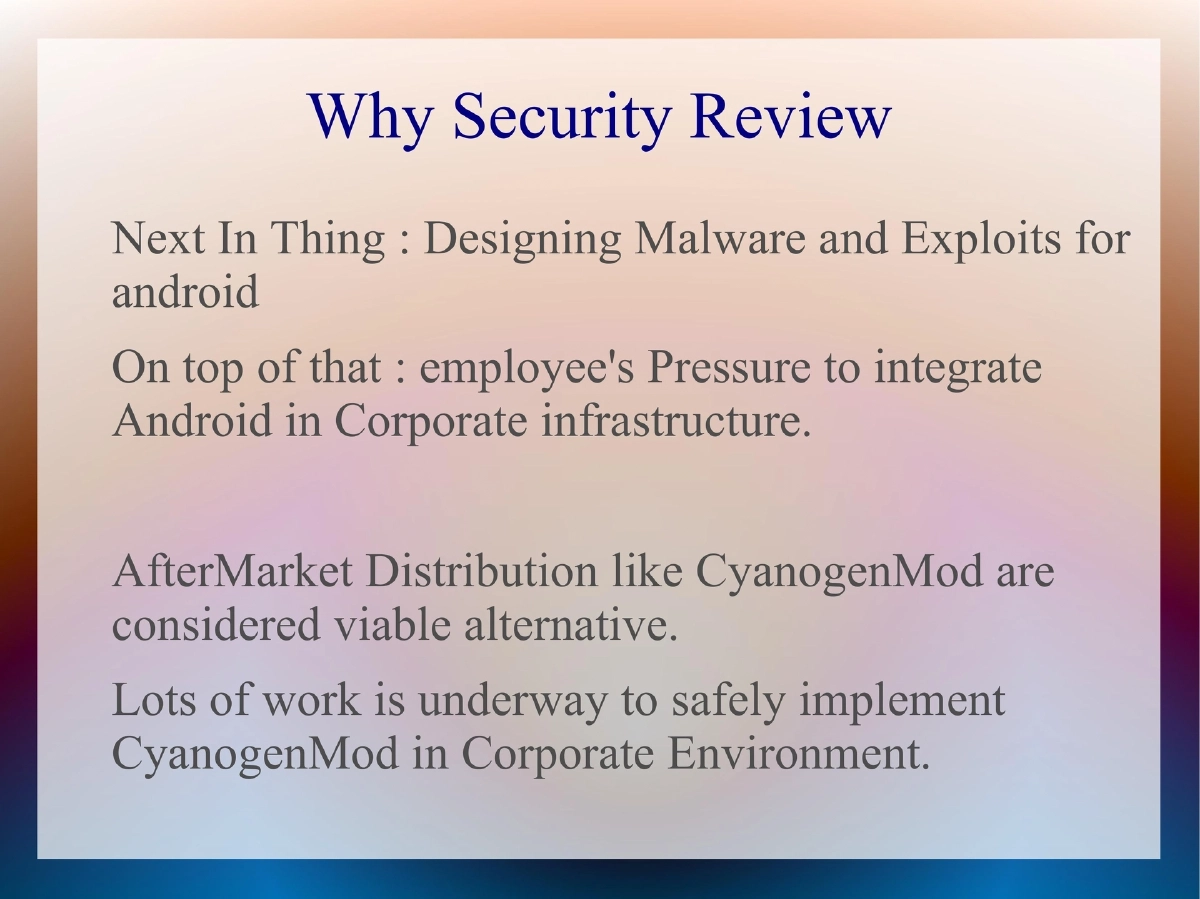 Why Security Review

Next In Thing : Designing Malware and Exploits for android

On top of that : employee's Pressure to integrate Android in Corporate infrastructure.

AfterMarket Distribution like CyanogenMod are considered viable alternative.

Lots of work is underway to safely implement CyanogenMod in Corporate Environment.